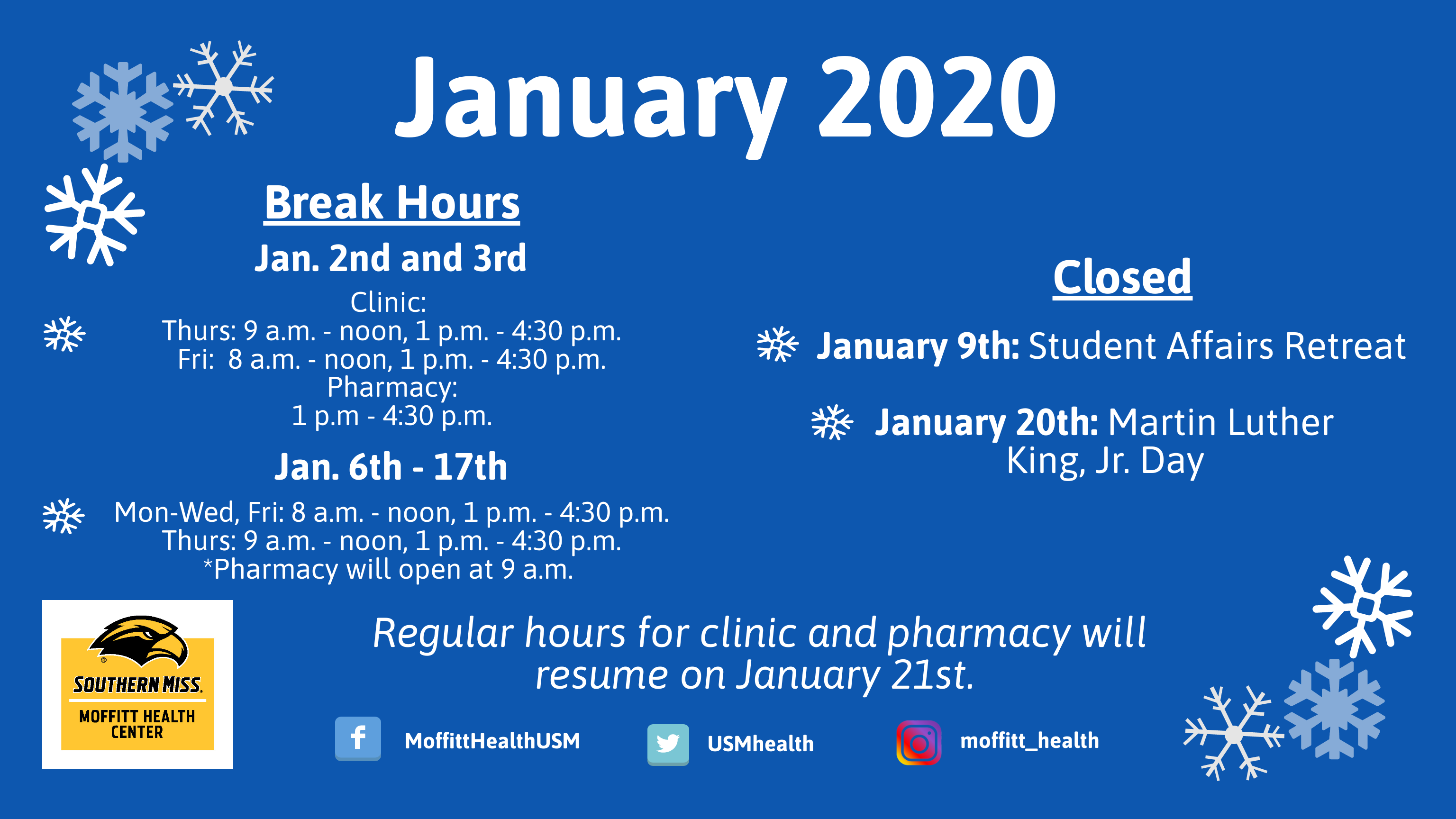 January 2020

Break Hours

Jan. 2nd and 3rd

Clinic:
Thurs: 9 a.m. - noon, 1 p.m. - 4:30 p.m.
Fri: 8 a.m. - noon, 1 p.m. - 4:30 p.m.
Pharmacy:
1 p.m - 4:30 p.m.

Jan. 6th - 17th

Mon-Wed, Fri: 8 a.m. - noon, 1 p.m. - 4:30 p.m.
Thurs: 9 a.m. - noon, 1 p.m. - 4:30 p.m.
*Pharmacy will open at 9 a.m.

Closed

January 9th: Student Affairs Retreat

January 20th: Martin Luther King, Jr. Day

Regular hours for clinic and pharmacy will resume on January 21st.

SOUTHERN MISS.
MOFFITT HEALTH CENTER

MoffittHealthUSM

USMhealth

moffitt_health